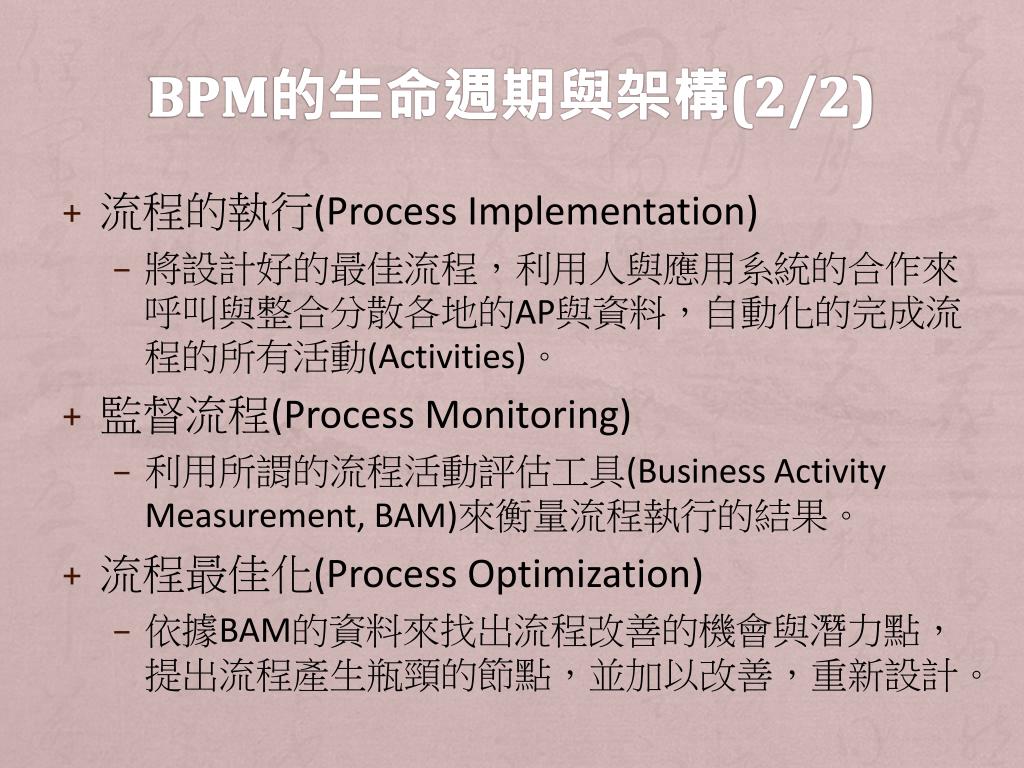 BPM的生命週期與架構(2/2)

+ 流程的執行(Process Implementation)
– 將設計好的最佳流程，利用人與應用系統的合作來呼叫與整合分散各地的AP與資料，自動化的完成流程的所有活動(Activities)。

+ 監督流程(Process Monitoring)
– 利用所謂的流程活動評估工具(Business Activity Measurement, BAM)來衡量流程執行的結果。

+ 流程最佳化(Process Optimization)
– 依據BAM的資料來找出流程改善的機會與潛力點，提出流程產生瓶頸的節點，並加以改善，重新設計。